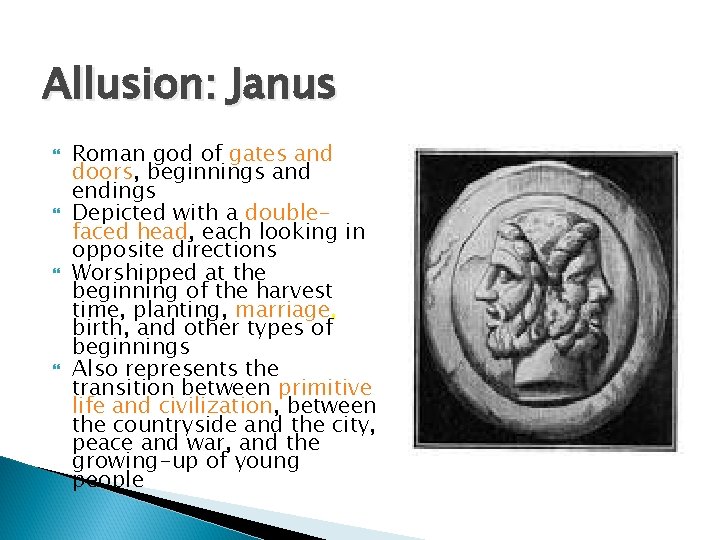 Allusion: Janus

Roman god of gates and doors, beginnings and endings

Depicted with a double-faced head, each looking in opposite directions

Worshipped at the beginning of the harvest time, planting, marriage, birth, and other types of beginnings

Also represents the transition between primitive life and civilization, between the countryside and the city, peace and war, and the growing-up of young people